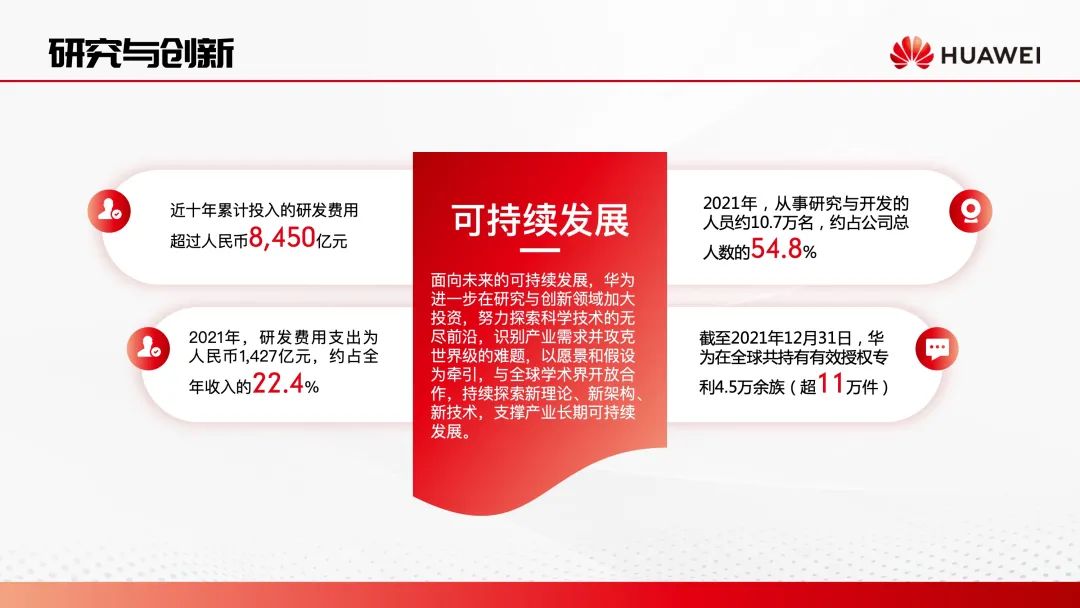 研究与创新

HUAWEI

近十年累计投入的研发费用超过人民币8,450亿元

2021年，研发费用支出为人民币1,427亿元，约占全年收入的22.4%

可持续发展

面向未来的可持续发展，华为进一步在研究与创新领域加大投资，努力探索科学技术的无尽前沿，识别产业需求并攻克世界级的难题，以愿景和假设为牵引，与全球学术界开放合作，持续探索新理论、新架构、新技术，支撑产业长期可持续发展。

2021年，从事研究与开发的人员约10.7万名，约占公司总人数的54.8%

截至2021年12月31日，华为在全球共持有有效授权专利4.5万余族（超11万件）